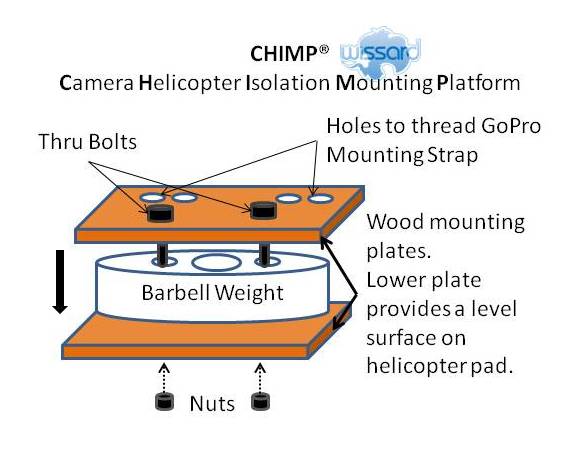 CHIMP® wissard
Camera Helicopter Isolation Mounting Platform

Thru Bolts

Holes to thread GoPro Mounting Strap

Wood mounting plates.
Lower plate provides a level surface on helicopter pad.

Barbell Weight

Nuts